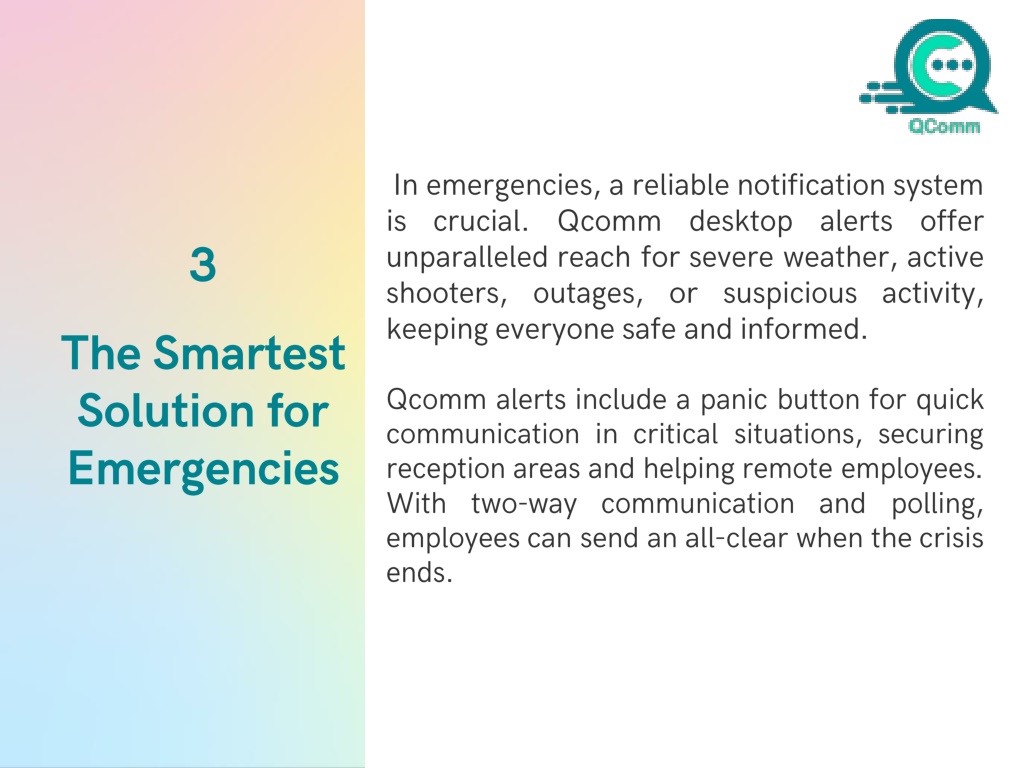 3

The Smartest Solution for Emergencies

QComm

In emergencies, a reliable notification system is crucial. Qcomm desktop alerts offer unparalleled reach for severe weather, active shooters, outages, or suspicious activity, keeping everyone safe and informed.

Qcomm alerts include a panic button for quick communication in critical situations, securing reception areas and helping remote employees. With two-way communication and polling, employees can send an all-clear when the crisis ends.